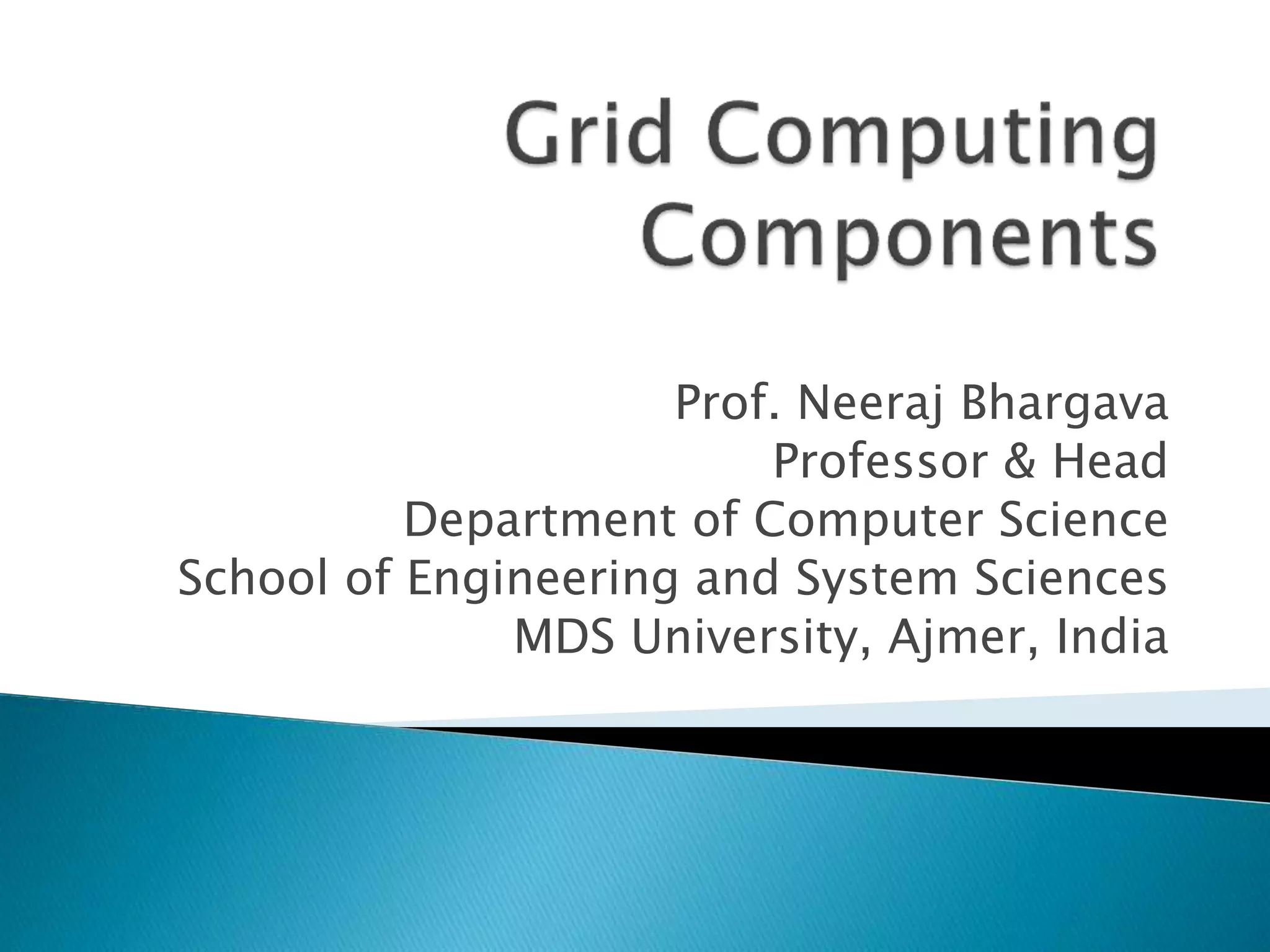 Grid Computing Components

Prof. Neeraj Bhargava
Professor & Head
Department of Computer Science
School of Engineering and System Sciences
MDS University, Ajmer, India